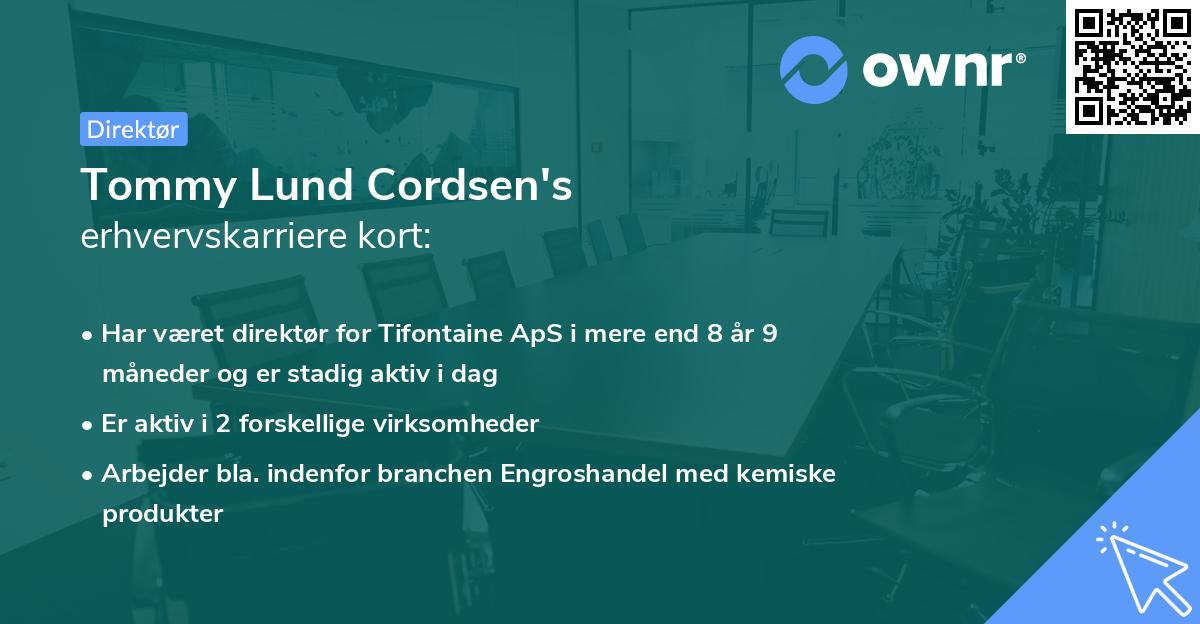 ownr®

Direktør

Tommy Lund Cordsen's erhvervskarriere kort:

• Har været direktør for Tifontaine ApS i mere end 8 år 9 måneder og er stadig aktiv i dag

• Er aktiv i 2 forskellige virksomheder

• Arbejder bla. indenfor branchen Engroshandel med kemiske produkter